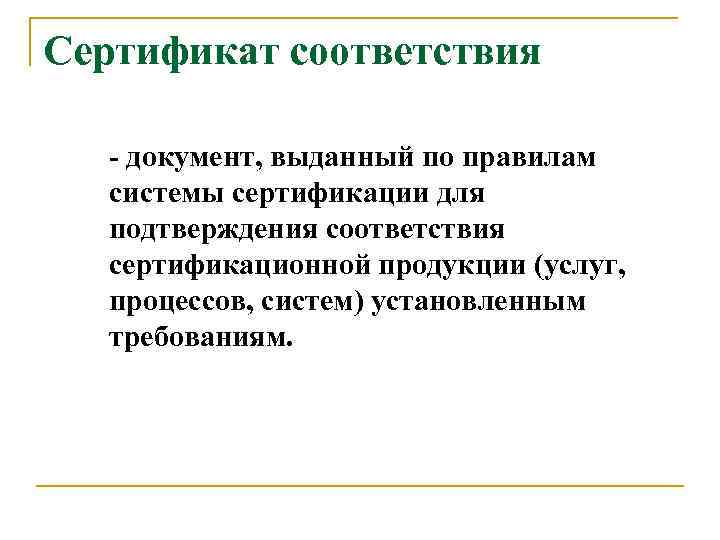 Сертификат соответствия

- документ, выданный по правилам системы сертификации для подтверждения соответствия сертификационной продукции (услуг, процессов, систем) установленным требованиям.